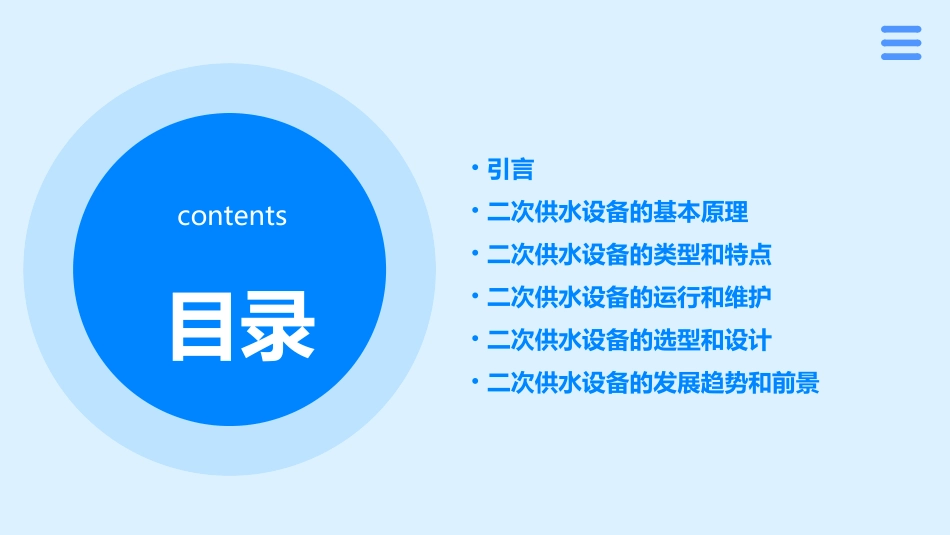 contents

目录

• 引言
• 二次供水设备的基本原理
• 二次供水设备的类型和特点
• 二次供水设备的运行和维护
• 二次供水设备的选型和设计
• 二次供水设备的发展趋势和前景